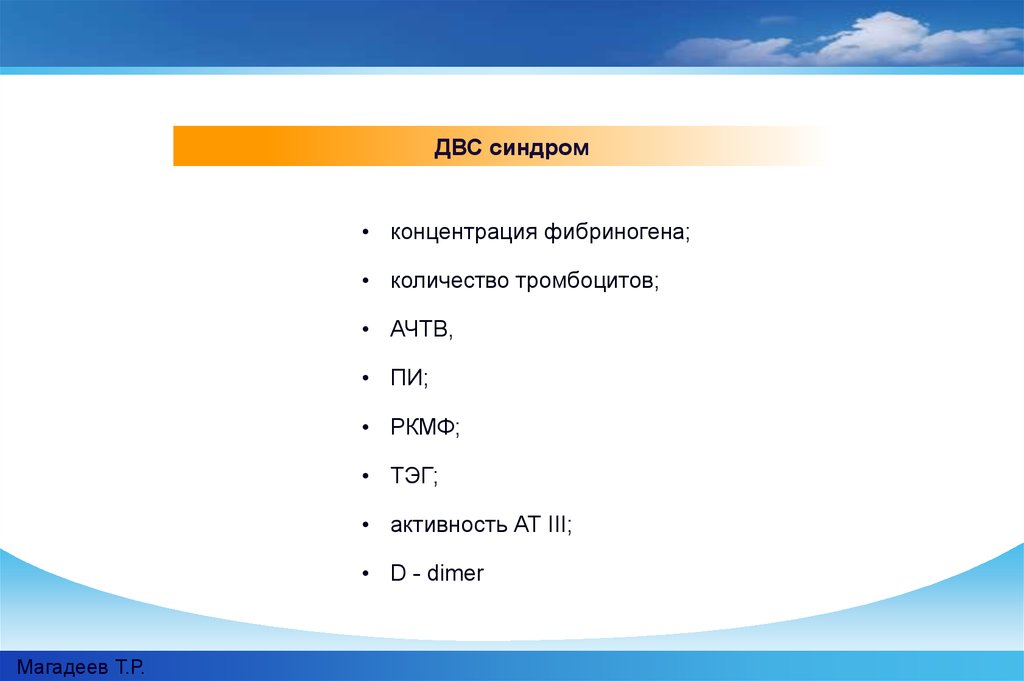 ДВС синдром

• концентрация фибриногена;

• количество тромбоцитов;

• АЧТВ,

• ПИ;

• РКМФ;

• ТЭГ;

• активность АТ III;

• D - dimer

Магадеев Т.Р.